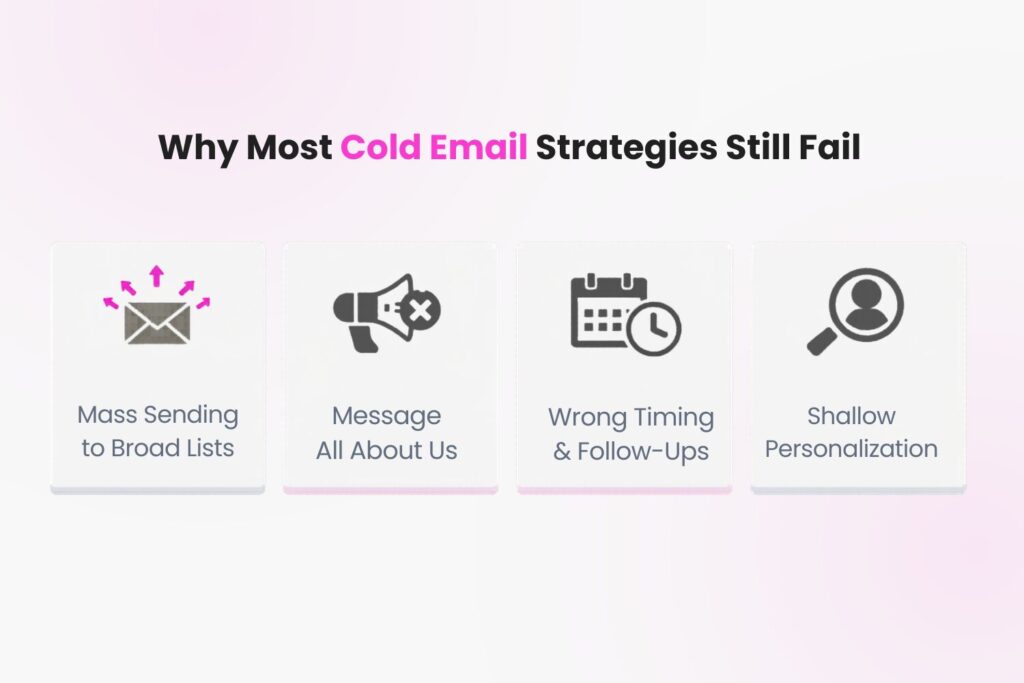 Why Most Cold Email Strategies Still Fail

Mass Sending to Broad Lists

Message All About Us

Wrong Timing & Follow-Ups

Shallow Personalization